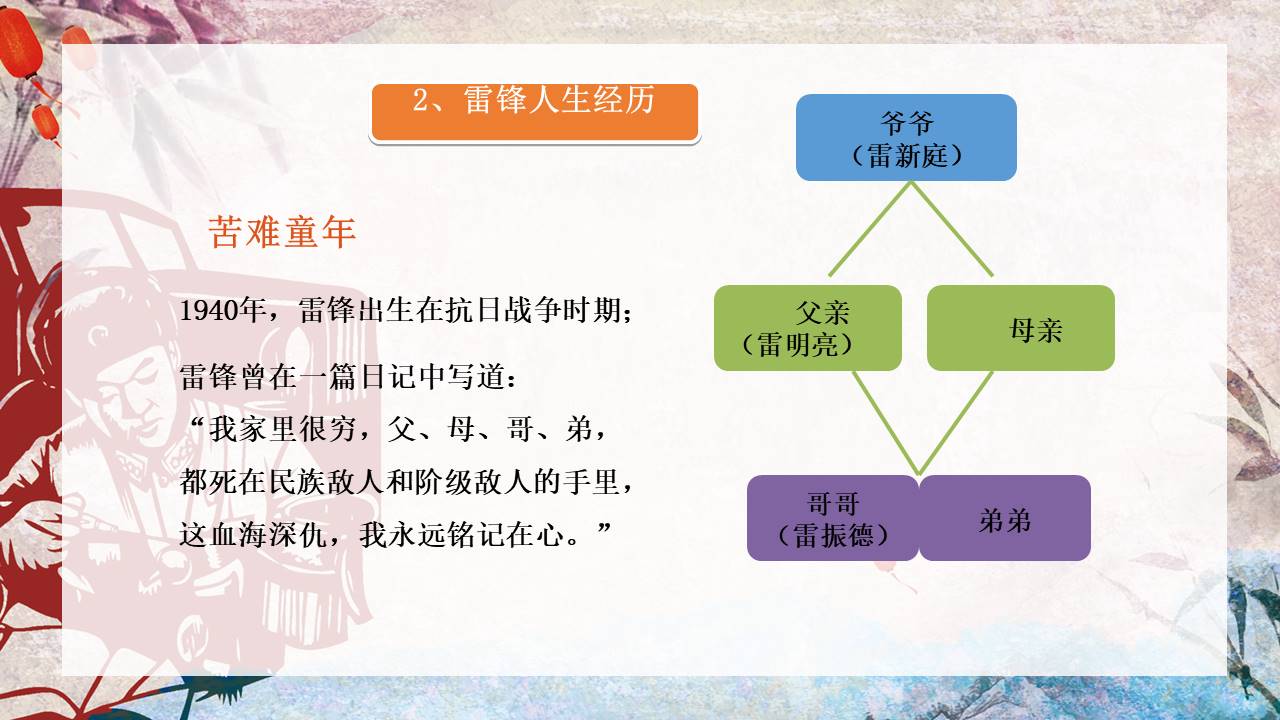 2、雷锋人生经历

苦难童年

1940年，雷锋出生在抗日战争时期；

雷锋曾在一篇日记中写道：
“我家里很穷，父、母、哥、弟，都死在民族敌人和阶级敌人的手里，这血海深仇，我永远铭记在心。”

爷爷
（雷新庭）

父亲
（雷明亮）

母亲

哥哥
（雷振德）

弟弟